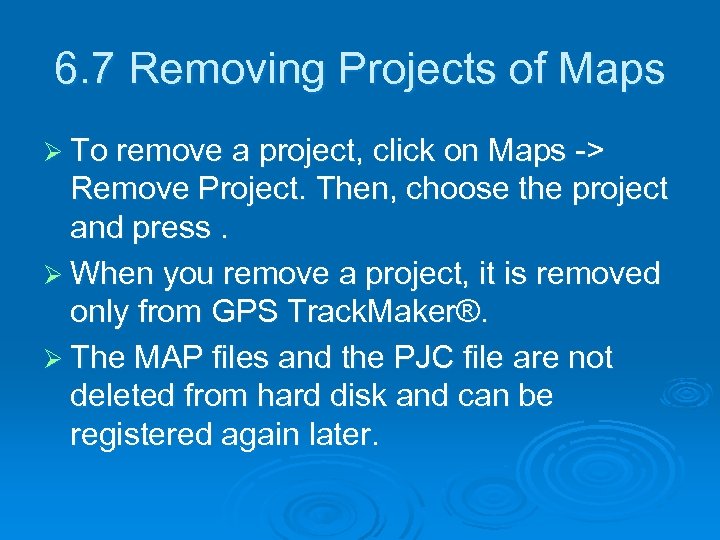 6.7 Removing Projects of Maps

➢ To remove a project, click on Maps -> Remove Project. Then, choose the project and press .

➢ When you remove a project, it is removed only from GPS TrackMaker®.

➢ The MAP files and the PJC file are not deleted from hard disk and can be registered again later.